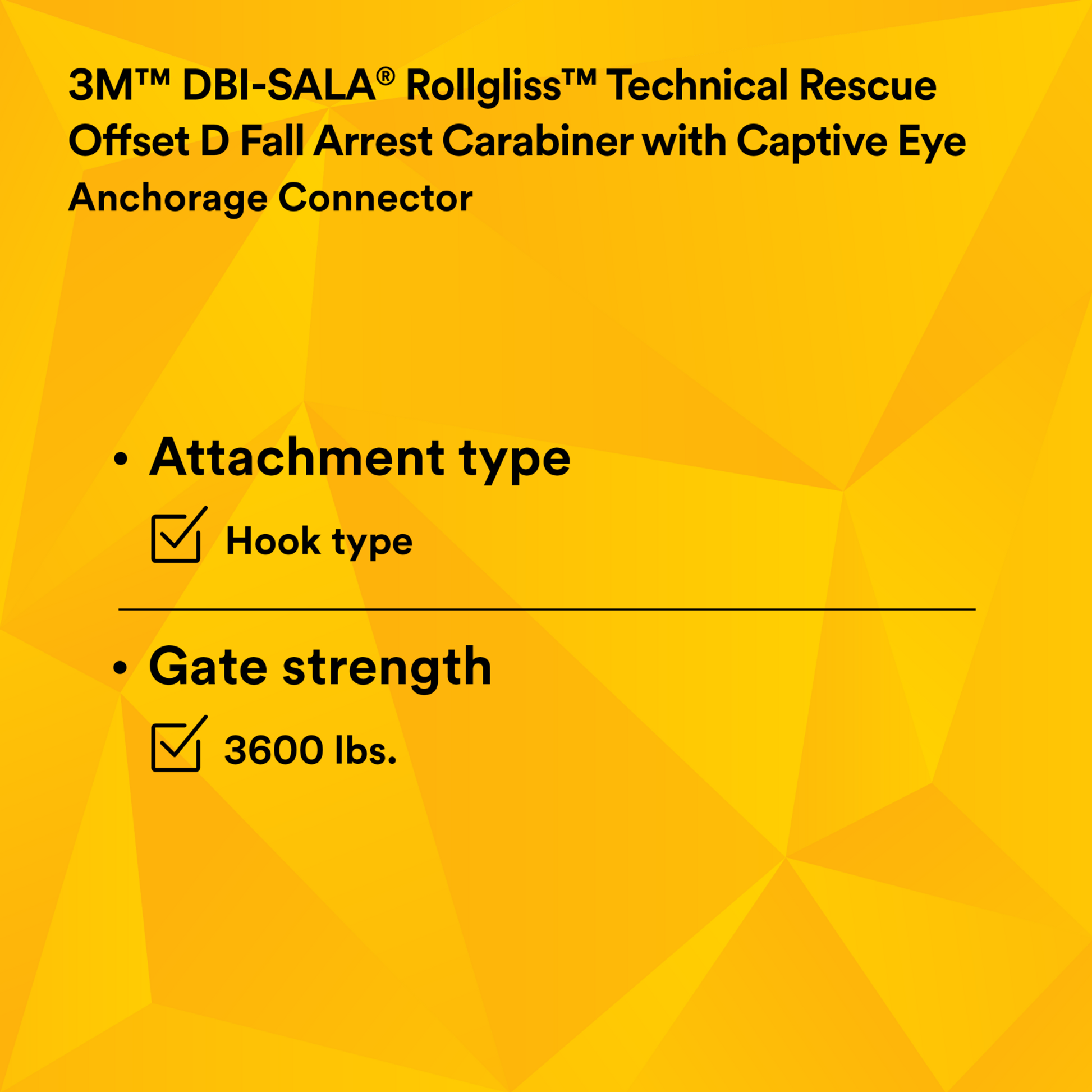 3M™ DBI-SALA® Rollgliss™ Technical Rescue Offset D Fall Arrest Carabiner with Captive Eye
Anchorage Connector

• Attachment type
Hook type

• Gate strength
3600 lbs.